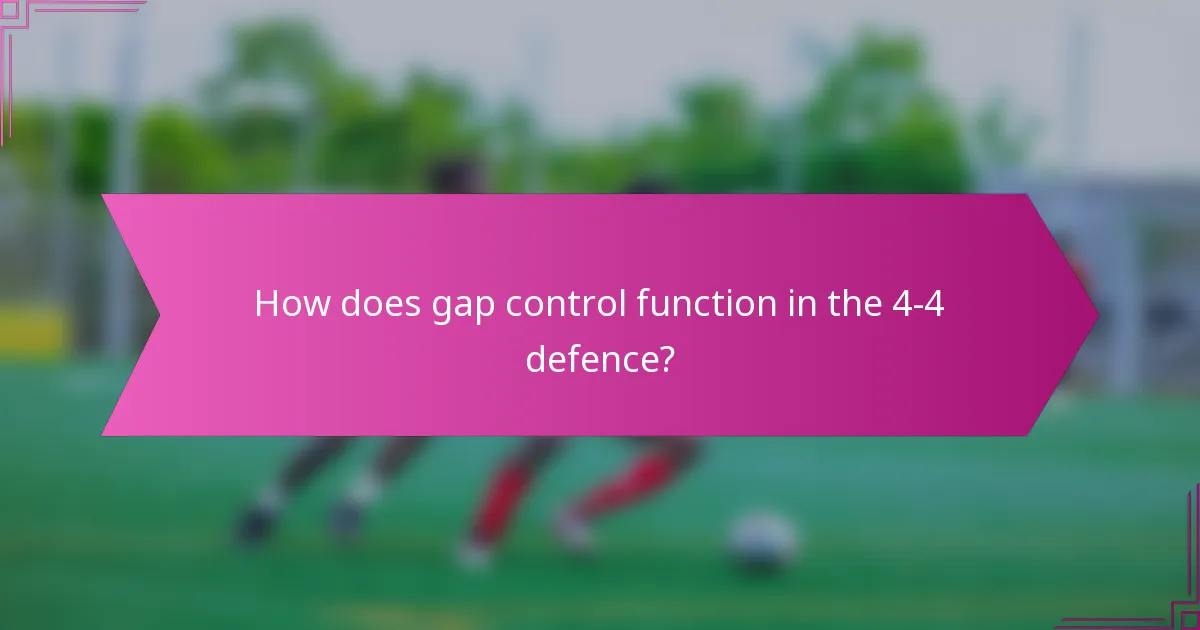 How does gap control function in the 4-4 defence?